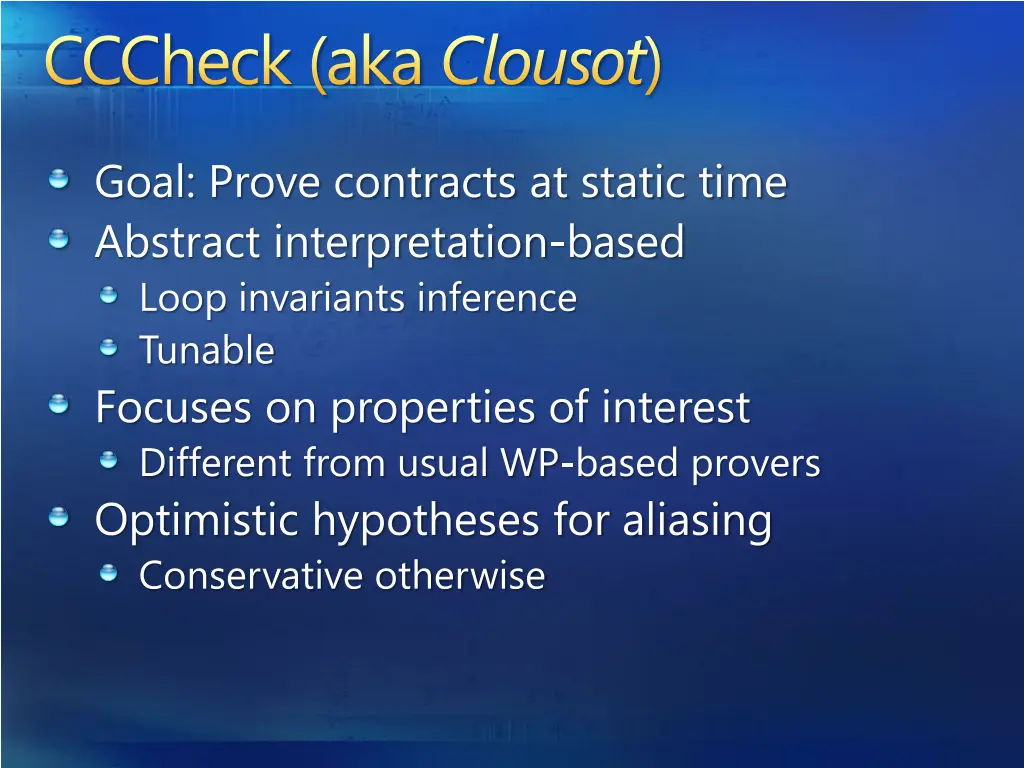 CCCheck (aka Clousot)

Goal: Prove contracts at static time

Abstract interpretation-based

Loop invariants inference

Tunable

Focuses on properties of interest

Different from usual WP-based provers

Optimistic hypotheses for aliasing

Conservative otherwise